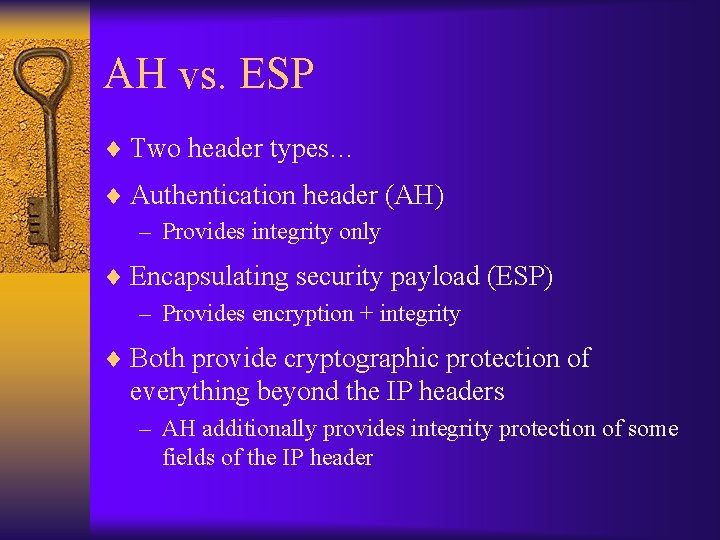 AH vs. ESP

♦ Two header types…

♦ Authentication header (AH)

– Provides integrity only

♦ Encapsulating security payload (ESP)

– Provides encryption + integrity

♦ Both provide cryptographic protection of everything beyond the IP headers

– AH additionally provides integrity protection of some fields of the IP header